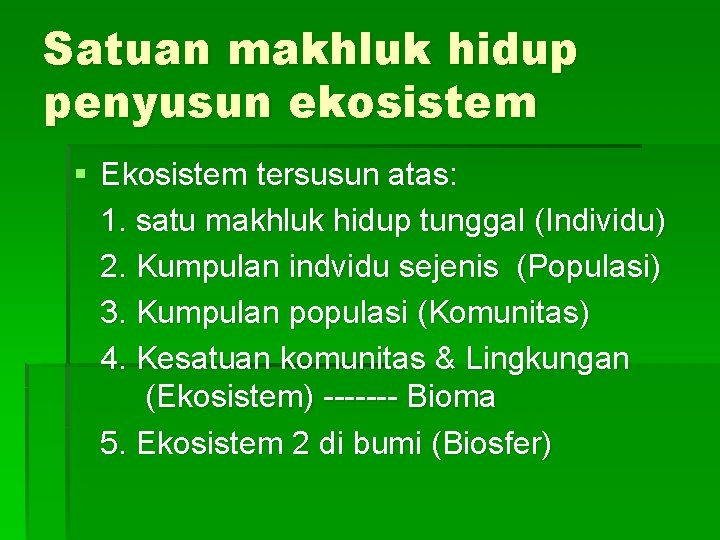 Satuan makhluk hidup penyusun ekosistem

▪ Ekosistem tersusun atas:
1. satu makhluk hidup tunggal (Individu)
2. Kumpulan indvidu sejenis (Populasi)
3. Kumpulan populasi (Komunitas)
4. Kesatuan komunitas & Lingkungan (Ekosistem) ------- Bioma
5. Ekosistem 2 di bumi (Biosfer)